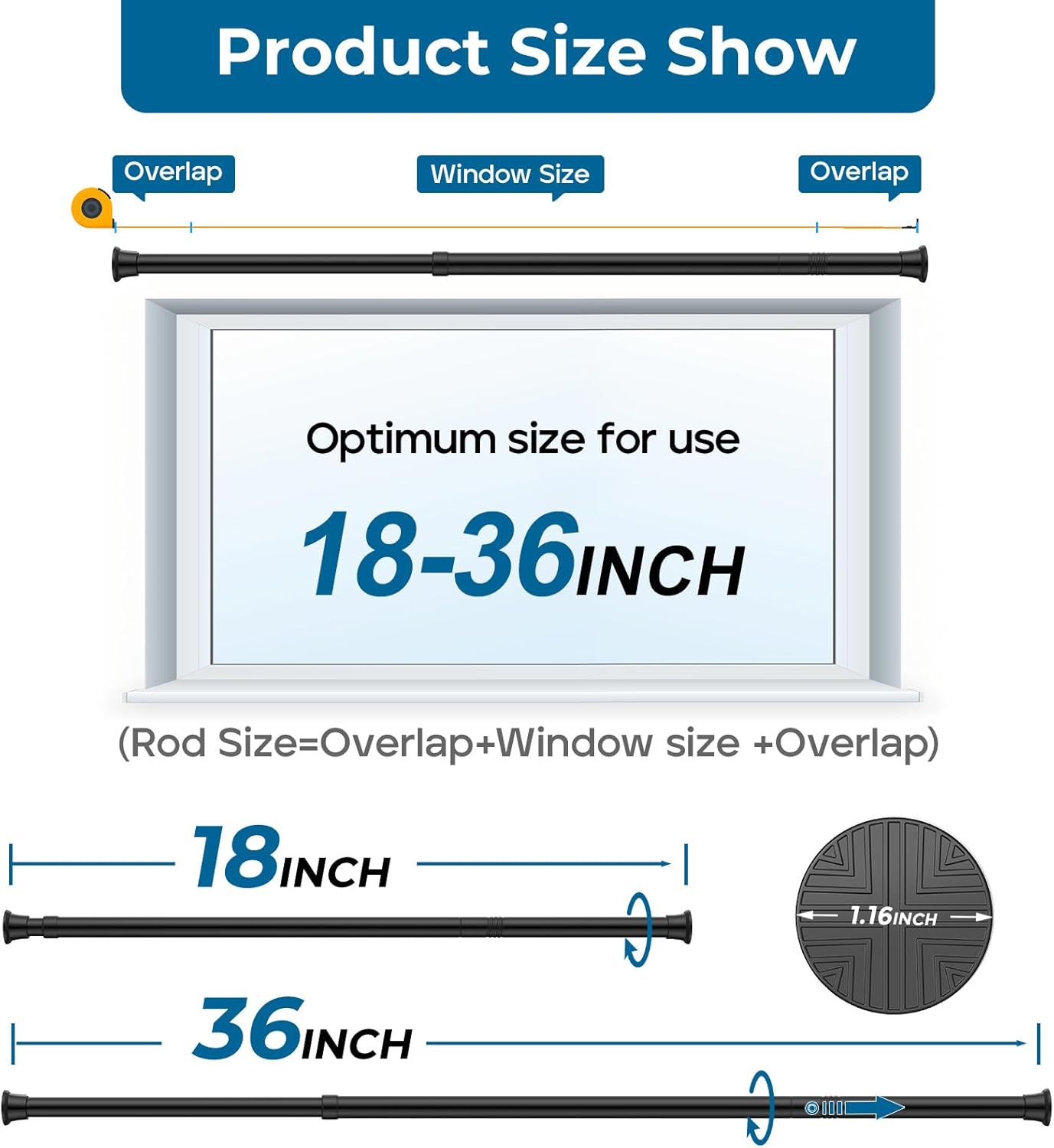 Product Size Show

Overlap

Window Size

Overlap

Optimum size for use

18-36INCH

(Rod Size=Overlap+Window size +Overlap)

18INCH

1.16INCH

36INCH